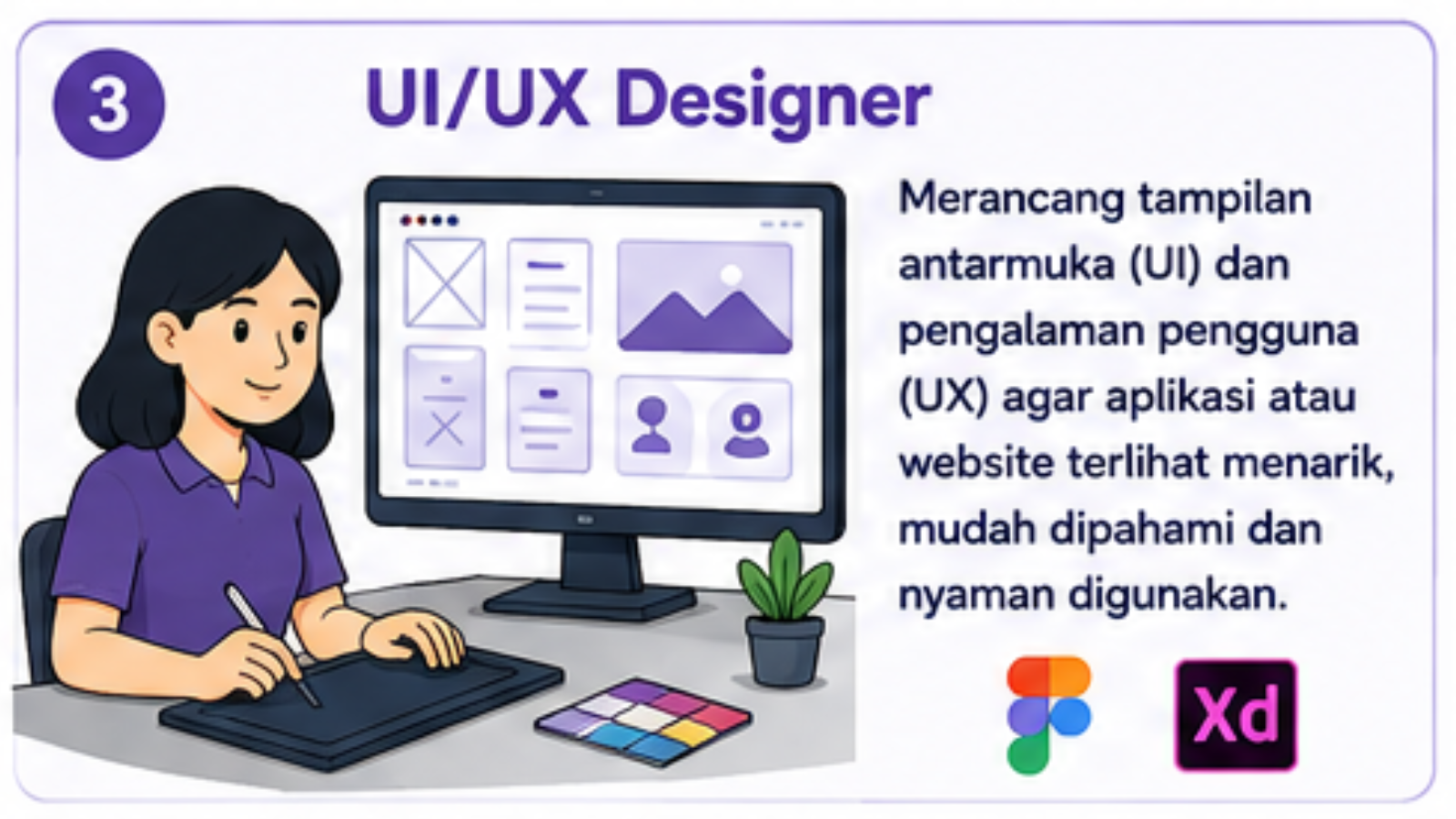 3

UI/UX Designer

Merancang tampilan antarmuka (UI) dan pengalaman pengguna (UX) agar aplikasi atau website terlihat menarik, mudah dipahami dan nyaman digunakan.

Xd